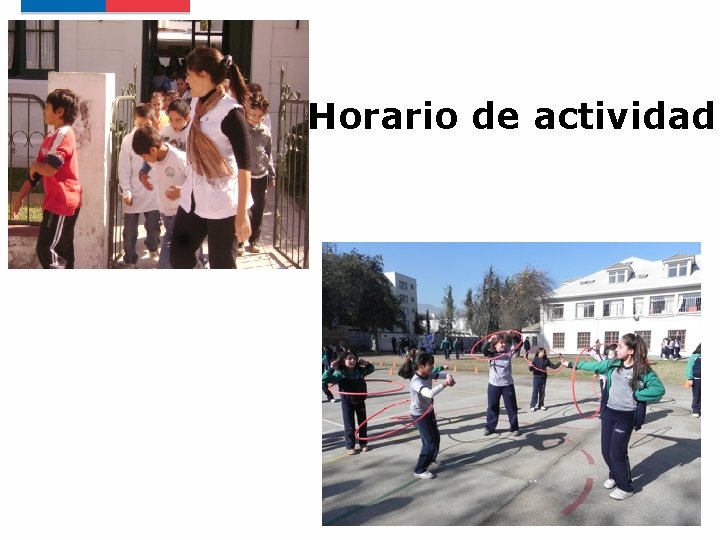 Horario de actividad